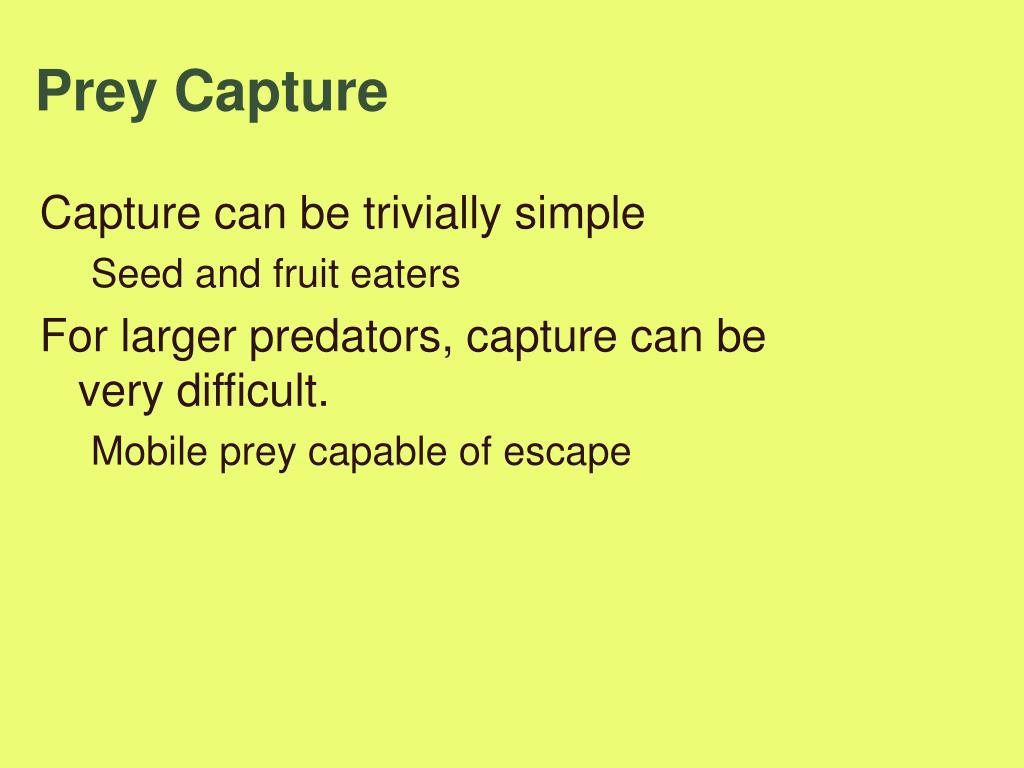 Prey Capture

Capture can be trivially simple

Seed and fruit eaters

For larger predators, capture can be very difficult.

Mobile prey capable of escape